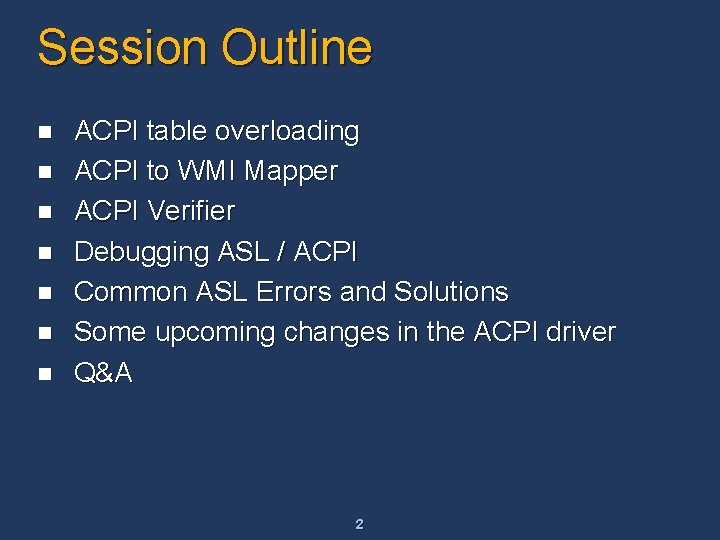 Session Outline

- ACPI table overloading
- ACPI to WMI Mapper
- ACPI Verifier
- Debugging ASL / ACPI
- Common ASL Errors and Solutions
- Some upcoming changes in the ACPI driver
- Q&A

2